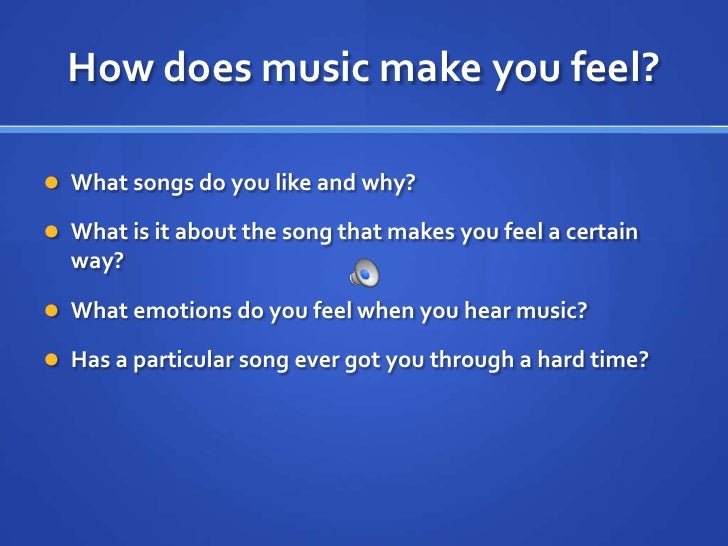 How does music make you feel?

- What songs do you like and why?
- What is it about the song that makes you feel a certain way?
- What emotions do you feel when you hear music?
- Has a particular song ever got you through a hard time?